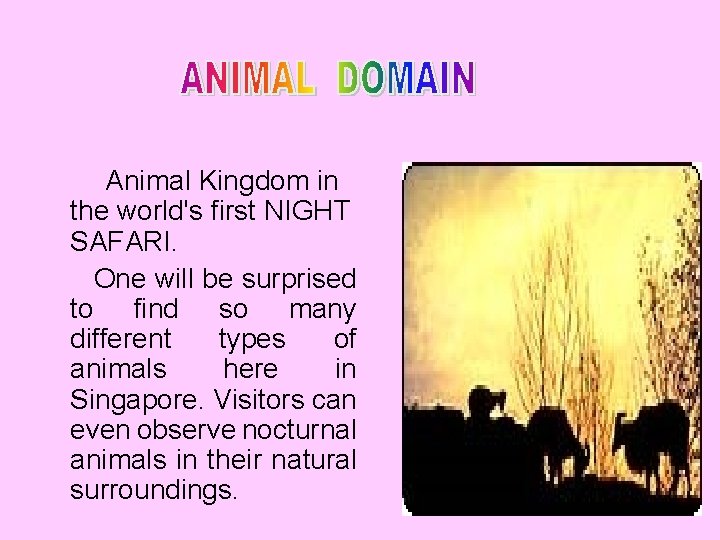 ANIMAL DOMAIN

Animal Kingdom in the world's first NIGHT SAFARI.

One will be surprised to find so many different types of animals here in Singapore. Visitors can even observe nocturnal animals in their natural surroundings.